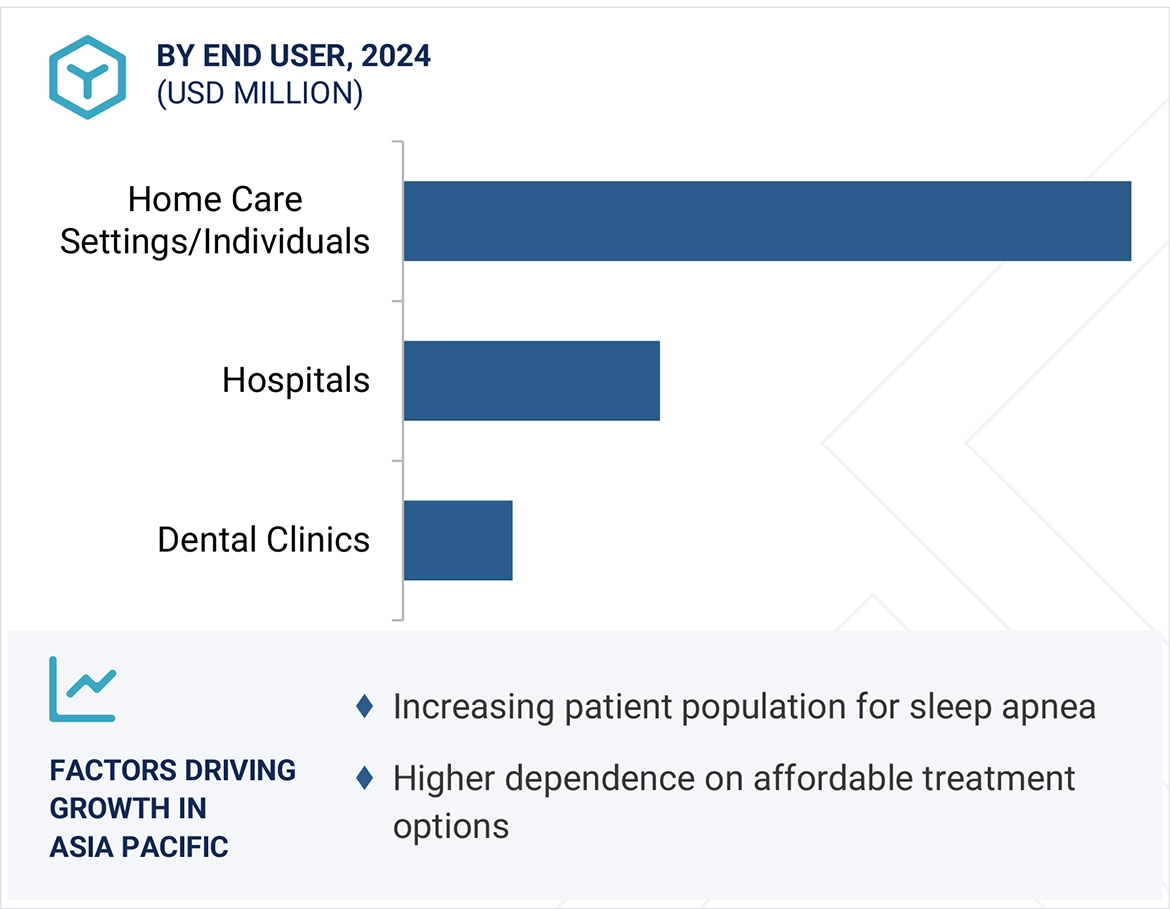 BY END USER, 2024
(USD MILLION)

Home Care Settings/Individuals

Hospitals

Dental Clinics

FACTORS DRIVING GROWTH IN ASIA PACIFIC

♦ Increasing patient population for sleep apnea

♦ Higher dependence on affordable treatment options